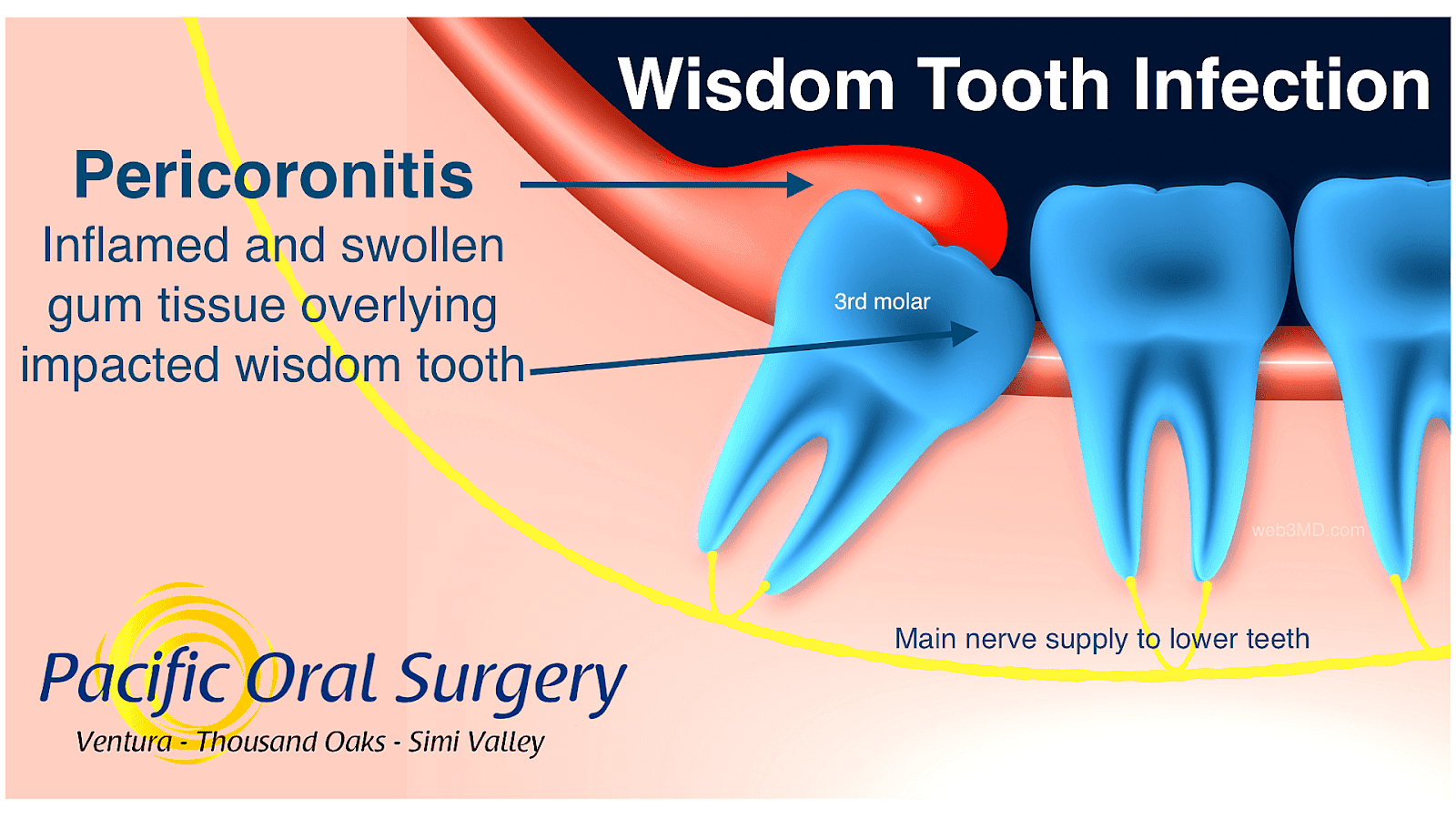 Wisdom Tooth Infection

Pericoronitis

Inflamed and swollen gum tissue overlying impacted wisdom tooth

3rd molar

web3MD.com

Main nerve supply to lower teeth

Pacific Oral Surgery

Ventura - Thousand Oaks - Simi Valley